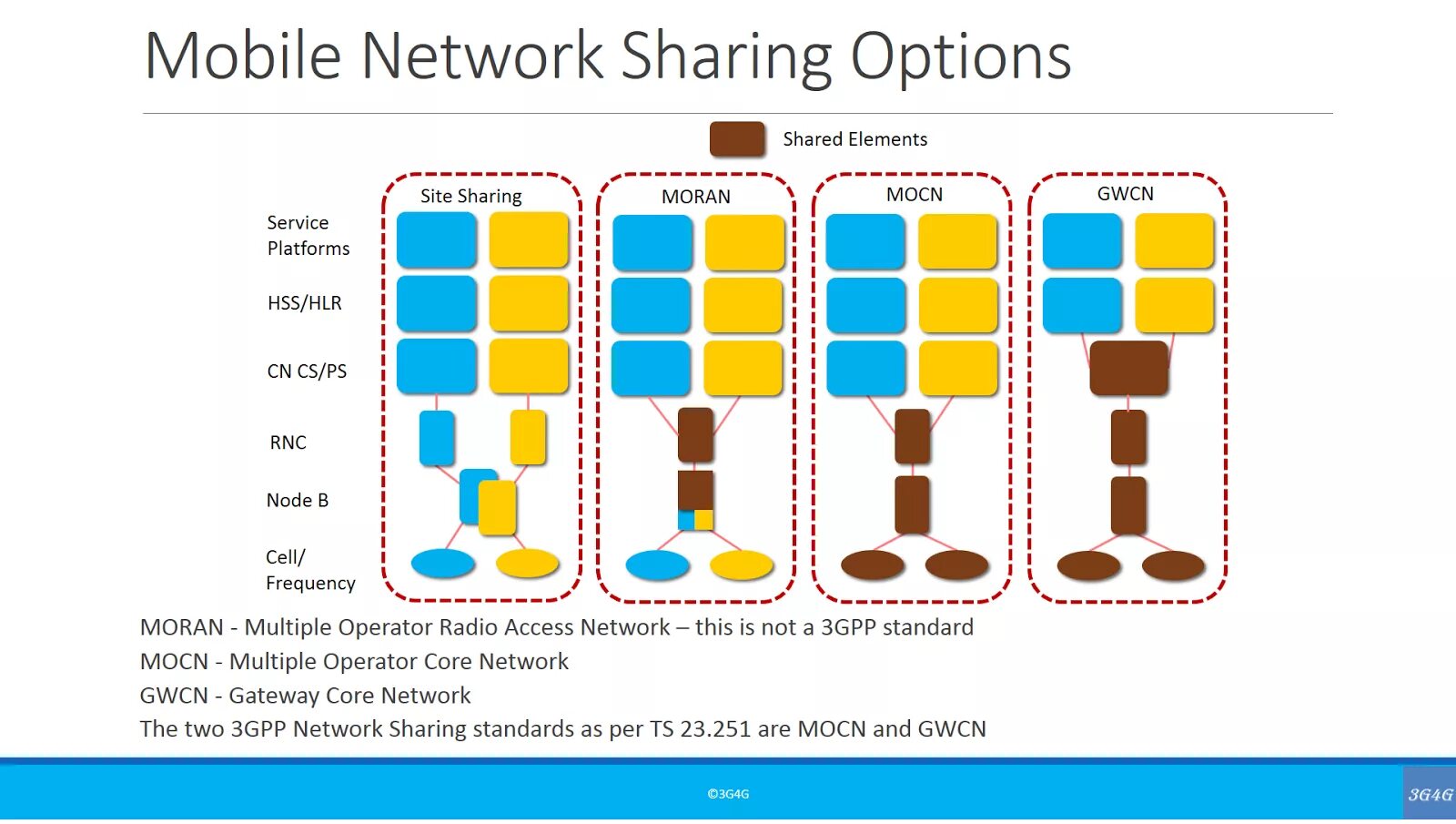 Mobile Network Sharing Options

Shared Elements

Site Sharing

MORAN

MOCN

GWCN

Service Platforms

HSS/HLR

CN CS/PS

RNC

Node B

Cell/ Frequency

MORAN - Multiple Operator Radio Access Network – this is not a 3GPP standard
MOCN - Multiple Operator Core Network
GWCN - Gateway Core Network
The two 3GPP Network Sharing standards as per TS 23.251 are MOCN and GWCN

©3G4G

3G4G